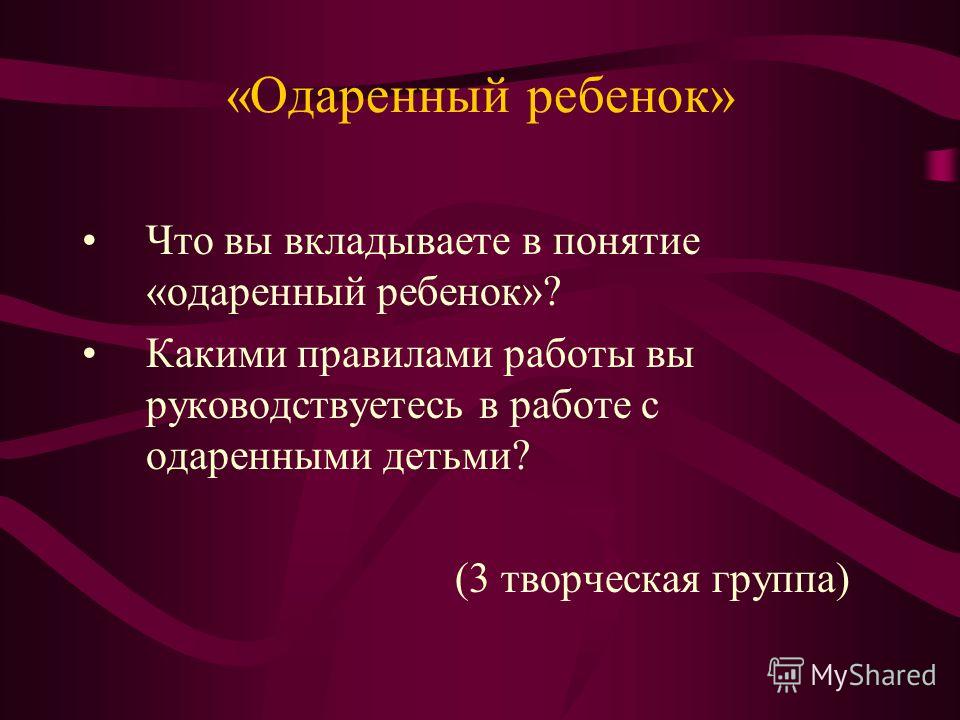 «Одаренный ребенок»

• Что вы вкладываете в понятие «одаренный ребенок»?
• Какими правилами работы вы руководствуетесь в работе с одаренными детьми?

(3 творческая группа)

MyShared